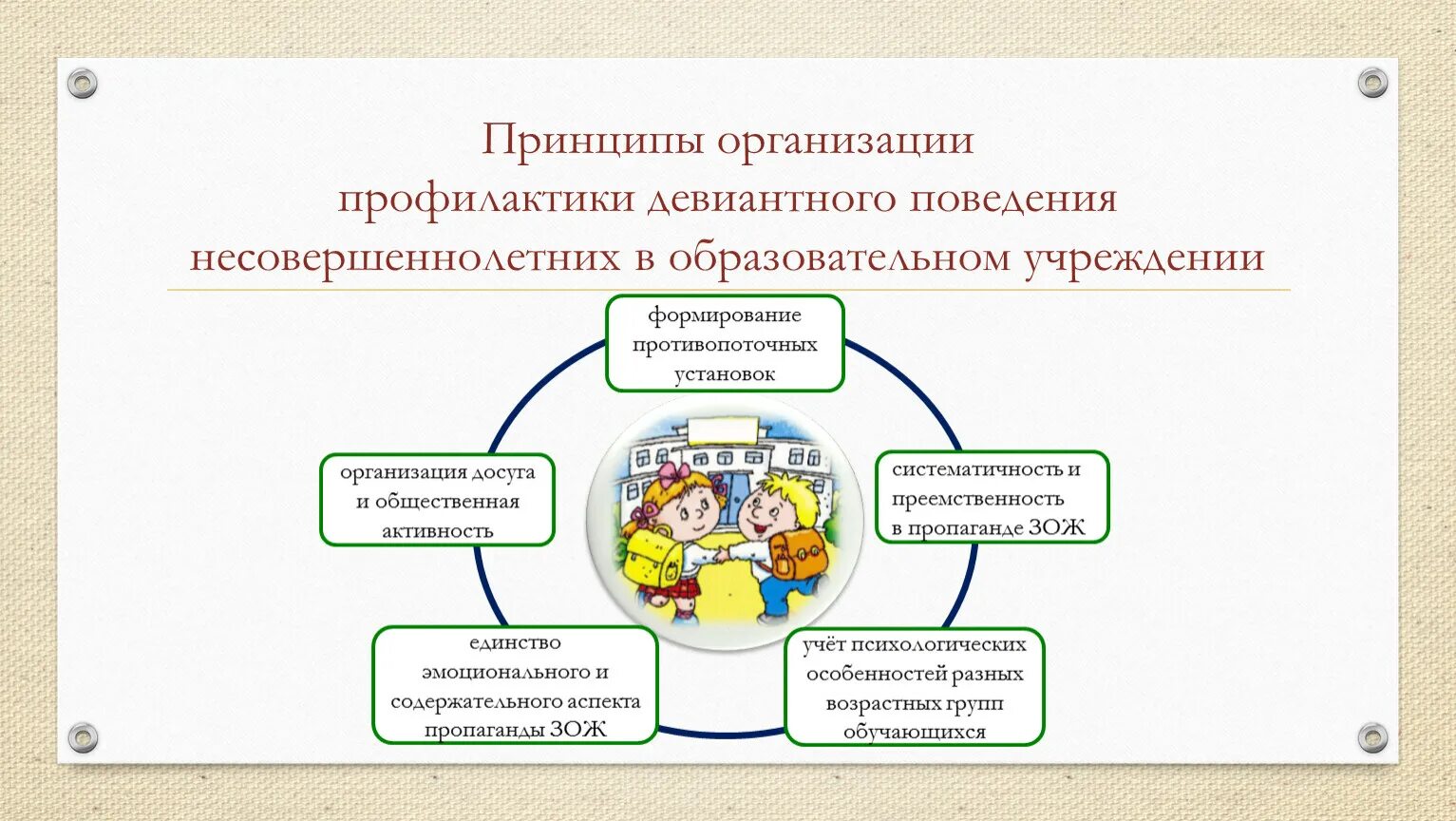 Принципы организации профилактики девиантного поведения несовершеннолетних в образовательном учреждении

формирование противопоточных установок

систематичность и преемственность в пропаганде ЗОЖ

учёт психологических особенностей разных возрастных групп обучающихся

единство эмоционального и содержательного аспекта пропаганды ЗОЖ

организация досуга и общественная активность